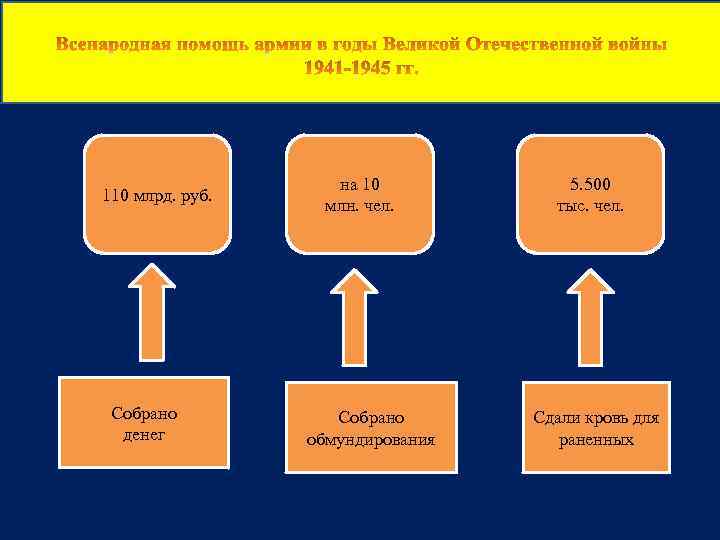 Всенародная помощь армии в годы Великой Отечественной войны 1941-1945 гг.

110 млрд. руб.

на 10 млн. чел.

5.500 тыс. чел.

Собрано денег

Собрано обмундирования

Сдали кровь для раненных